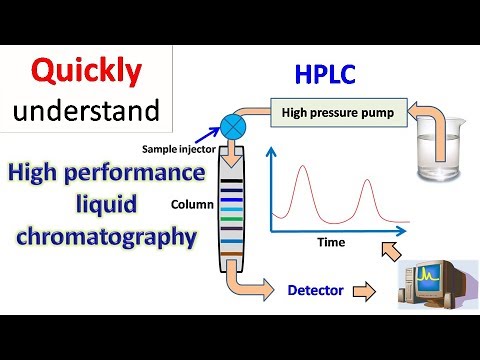 Quickly
understand

HPLC

High pressure pump

Sample injector

High performance liquid chromatography

Column

Time

Detector